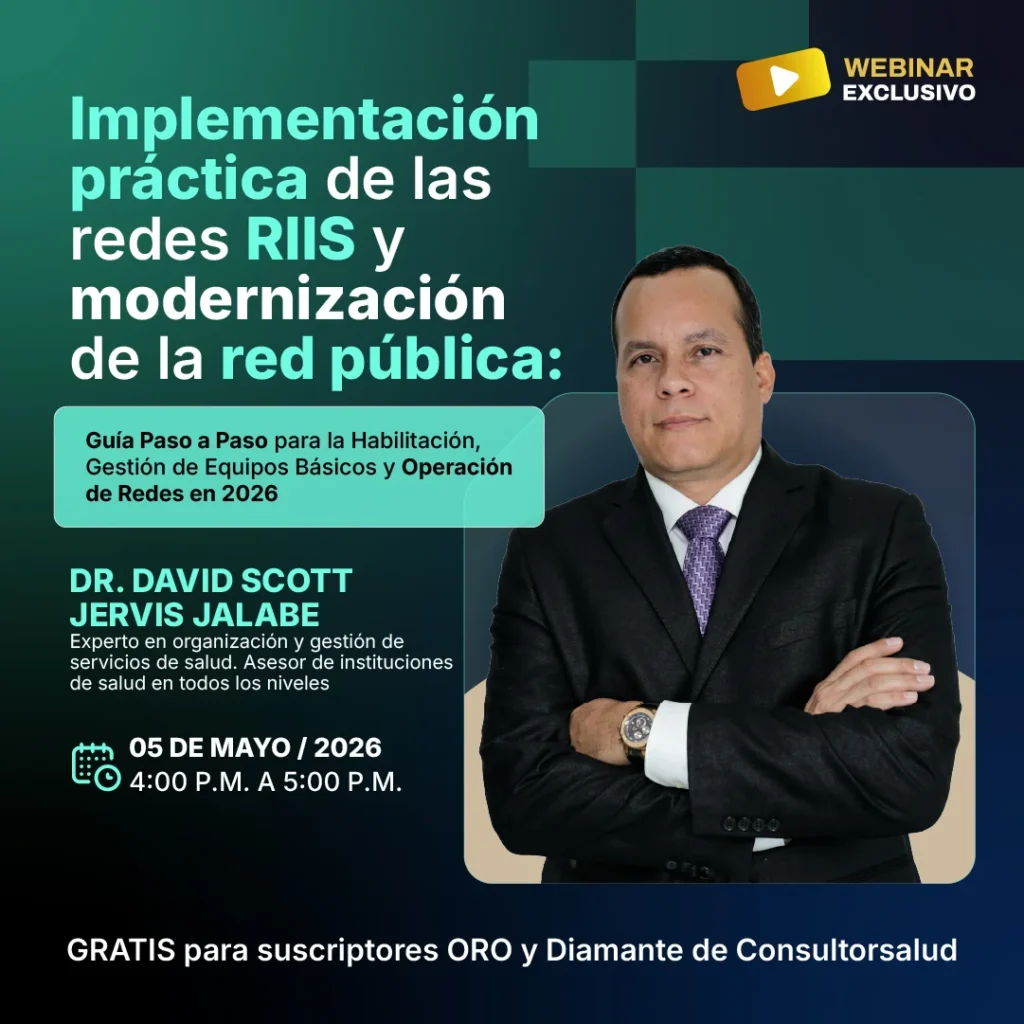 WEBINAR EXCLUSIVO

Implementación práctica de las redes RIIS y modernización de la red pública:

Guía Paso a Paso para la Habilitación, Gestión de Equipos Básicos y Operación de Redes en 2026

DR. DAVID SCOTT JERVIS JALABE
Experto en organización y gestión de servicios de salud. Asesor de instituciones de salud en todos los niveles

05 DE MAYO / 2026
4:00 P.M. A 5:00 P.M.

GRATIS para suscriptores ORO y Diamante de Consultorsalud